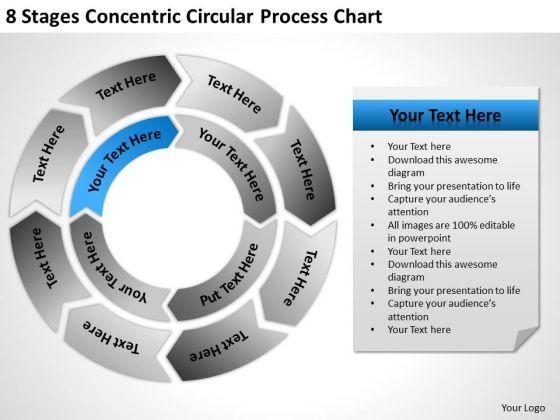 8 Stages Concentric Circular Process Chart

Text Here

Text Here

Text Here

Text Here

Text Here

Text Here

Text Here

Text Here

Your Text Here

Your Text Here

Put Text Here

Your Text Here

Your Text Here

- Your Text here
- Download this awesome diagram
- Bring your presentation to life
- Capture your audience's attention
- All images are 100% editable in powerpoint
- Your Text here
- Download this awesome diagram
- Bring your presentation to life
- Capture your audience's attention
- Your Text here

Your Logo